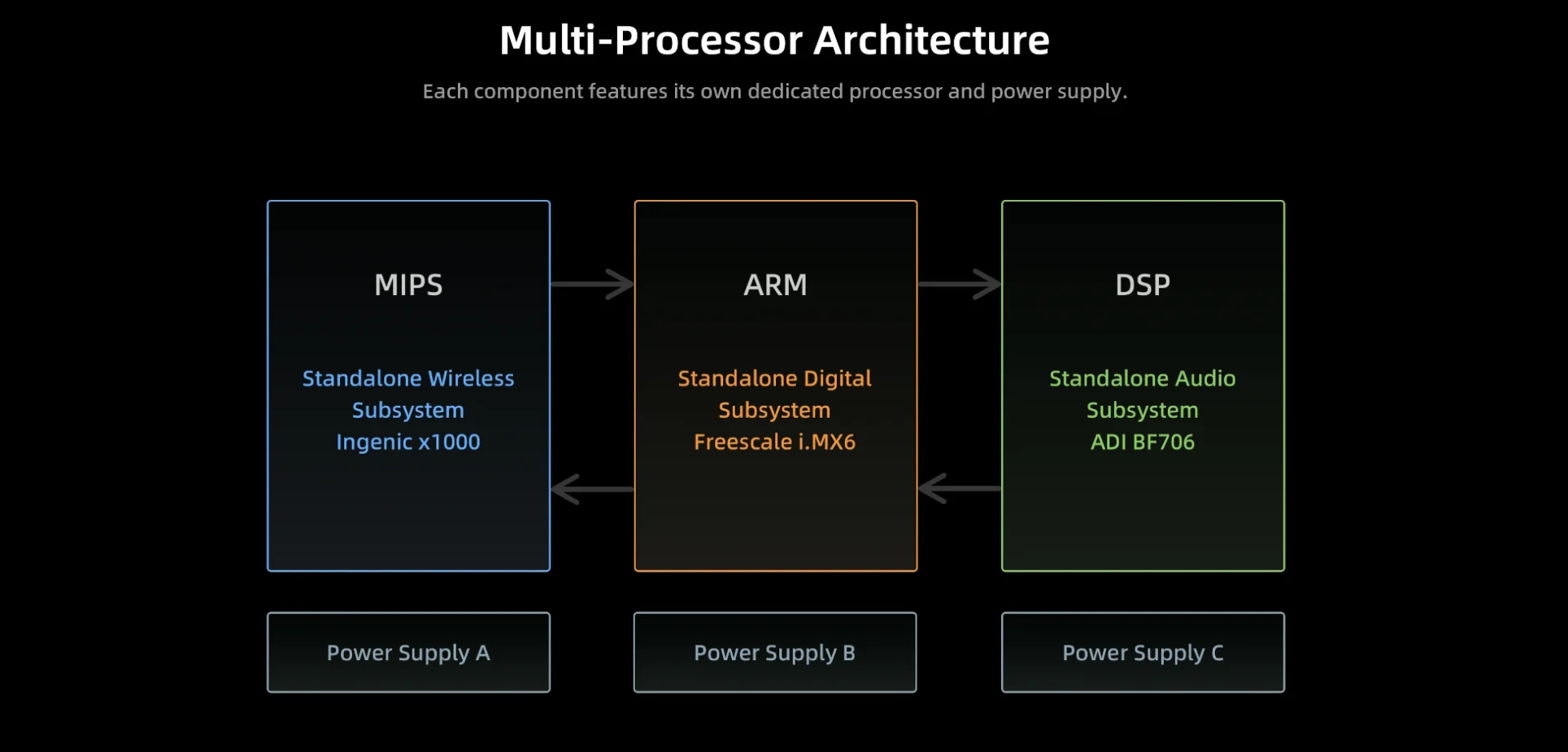 Multi-Processor Architecture

Each component features its own dedicated processor and power supply.

MIPS

Standalone Wireless Subsystem
Ingenic x1000

ARM

Standalone Digital Subsystem
Freescale i.MX6

DSP

Standalone Audio Subsystem
ADI BF706

Power Supply A

Power Supply B

Power Supply C